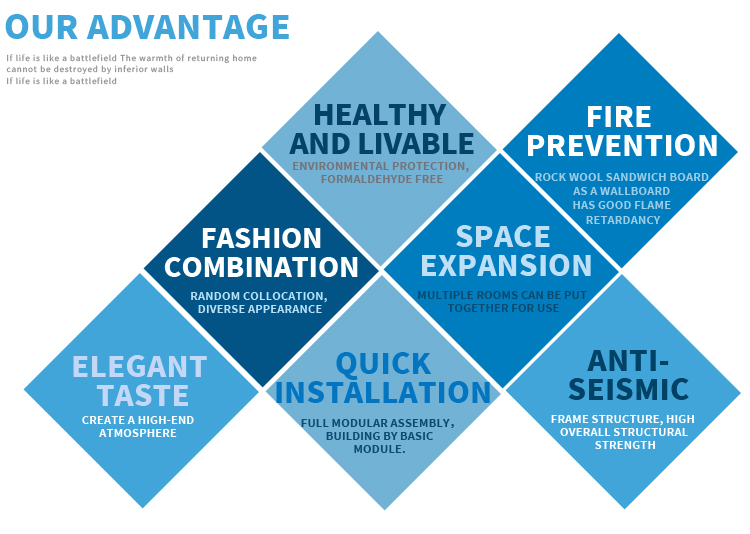 OUR ADVANTAGE

If life is like a battlefield The warmth of returning home cannot be destroyed by inferior walls
If life is like a battlefield

HEALTHY AND LIVABLE
ENVIRONMENTAL PROTECTION, FORMALDEHYDE FREE

FIRE PREVENTION
ROCK WOOL SANDWICH BOARD AS A WALLBOARD HAS GOOD FLAME RETARDANCY

FASHION COMBINATION
RANDOM COLLOCATION, DIVERSE APPEARANCE

SPACE EXPANSION
MULTIPLE ROOMS CAN BE PUT TOGETHER FOR USE

ELEGANT TASTE
CREATE A HIGH-END ATMOSPHERE

QUICK INSTALLATION
FULL MODULAR ASSEMBLY, BUILDING BY BASIC MODULE.

ANTI-SEISMIC
FRAME STRUCTURE, HIGH OVERALL STRUCTURAL STRENGTH